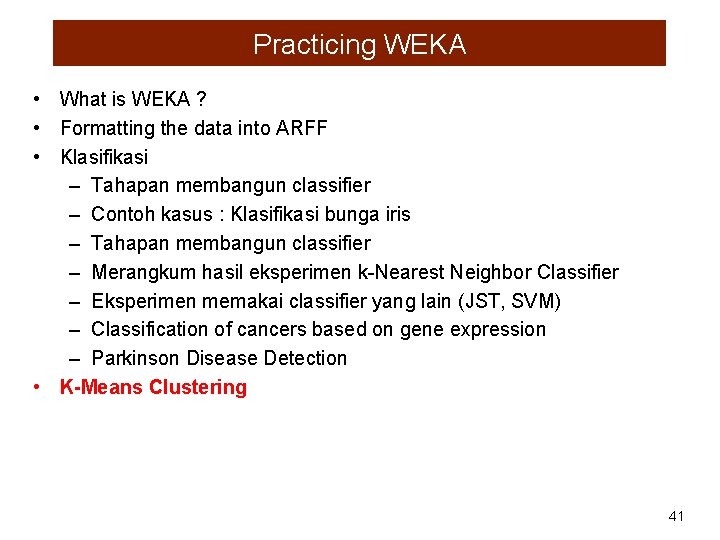 Practicing WEKA

• What is WEKA ?
• Formatting the data into ARFF
• Klasifikasi
  – Tahapan membangun classifier
  – Contoh kasus : Klasifikasi bunga iris
  – Tahapan membangun classifier
  – Merangkum hasil eksperimen k-Nearest Neighbor Classifier
  – Eksperimen memakai classifier yang lain (JST, SVM)
  – Classification of cancers based on gene expression
  – Parkinson Disease Detection
• K-Means Clustering

41